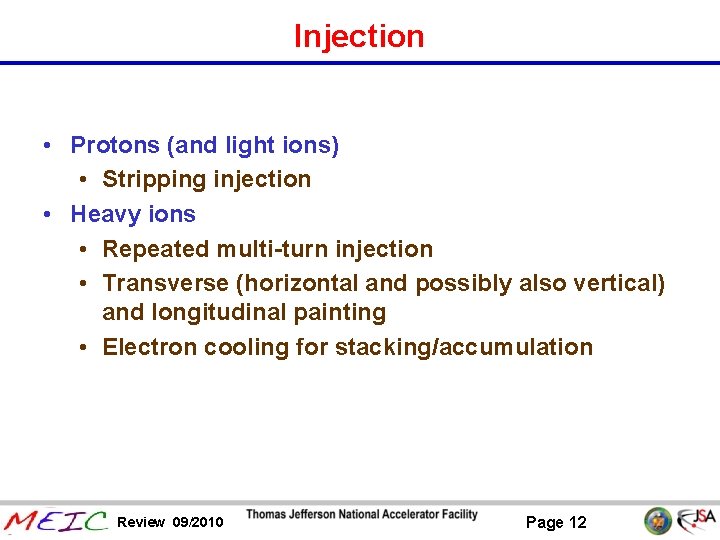 Injection

• Protons (and light ions)
  • Stripping injection
• Heavy ions
  • Repeated multi-turn injection
  • Transverse (horizontal and possibly also vertical) and longitudinal painting
  • Electron cooling for stacking/accumulation

MEIC Review 09/2010 Thomas Jefferson National Accelerator Facility Page 12 JSA